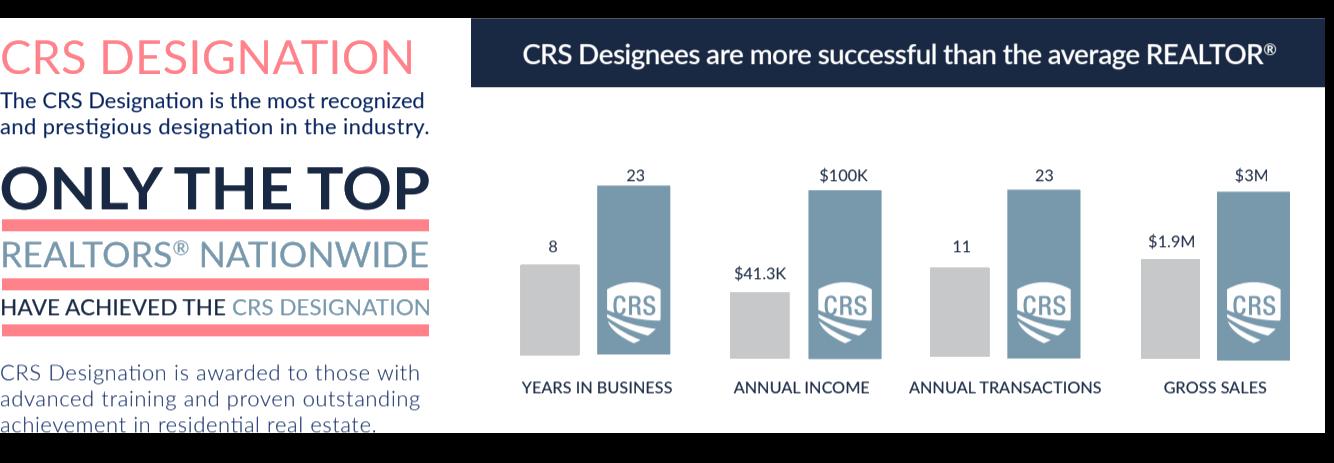 CRS DESIGNATION

The CRS Designation is the most recognized and prestigious designation in the industry.

ONLY THE TOP

REALTORS® NATIONWIDE

HAVE ACHIEVED THE CRS DESIGNATION

CRS Designation is awarded to those with advanced training and proven outstanding achievement in residential real estate.

CRS Designees are more successful than the average REALTOR®

8

23

CRS

YEARS IN BUSINESS

$41.3K

$100K

CRS

ANNUAL INCOME

11

23

CRS

ANNUAL TRANSACTIONS

$1.9M

$3M

CRS

GROSS SALES